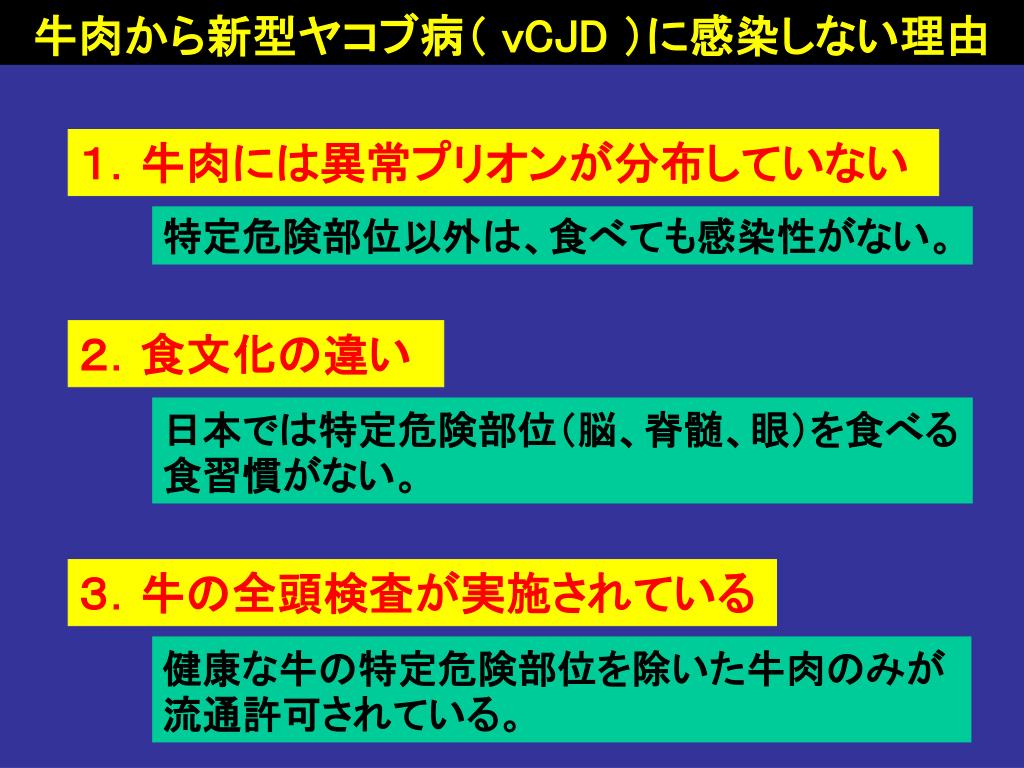 牛肉から新型ヤコブ病（ vCJD ）に感染しない理由

１．牛肉には異常プリオンが分布していない

特定危険部位以外は、食べても感染性がない。

２．食文化の違い

日本では特定危険部位（脳、脊髄、眼）を食べる食習慣がない。

３．牛の全頭検査が実施されている

健康な牛の特定危険部位を除いた牛肉のみが流通許可されている。